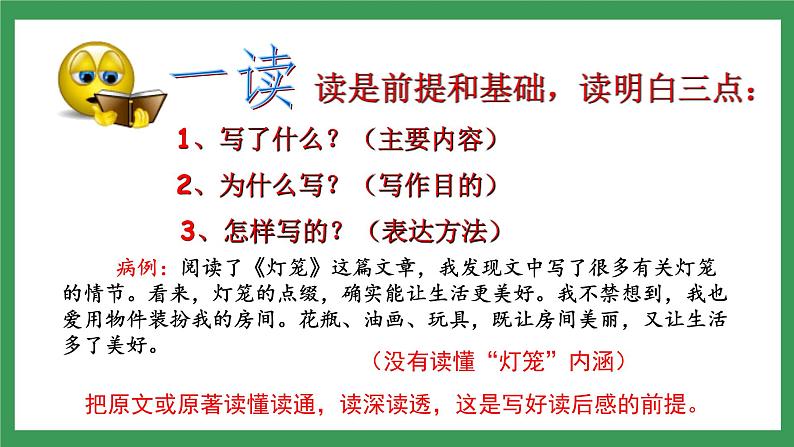 一读 读是前提和基础，读明白三点：

1、写了什么？（主要内容）

2、为什么写？（写作目的）

3、怎样写的？（表达方法）

病例：阅读了《灯笼》这篇文章，我发现文中写了很多有关灯笼的情节。看来，灯笼的点缀，确实能让生活更美好。我不禁想到，我也爱用物件装扮我的房间。花瓶、油画、玩具，既让房间美丽，又让生活多了美好。

（没有读懂“灯笼”内涵）

把原文或原著读懂读通，读深读透，这是写好读后感的前提。